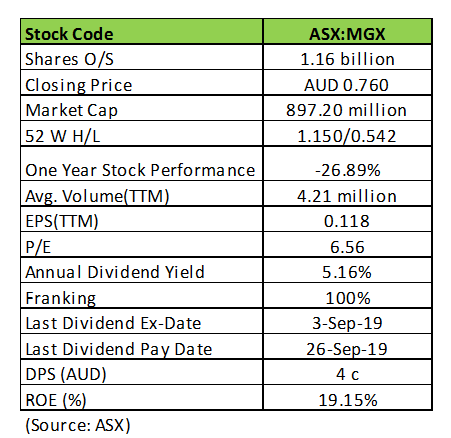 | Stock Code | ASX:MGX |
|---|---|
| Shares O/S | 1.16 billion |
| Closing Price | AUD 0.760 |
| Market Cap | 897.20 million |
| 52 W H/L | 1.150/0.542 |
| One Year Stock Performance | -26.89% |
| Avg. Volume(TTM) | 4.21 million |
| EPS(TTM) | 0.118 |
| P/E | 6.56 |
| Annual Dividend Yield | 5.16% |
| Franking | 100% |
| Last Dividend Ex-Date | 3-Sep-19 |
| Last Dividend Pay Date | 26-Sep-19 |
| DPS (AUD) | 4 c |
| ROE (%) | 19.15% |

(Source: ASX)